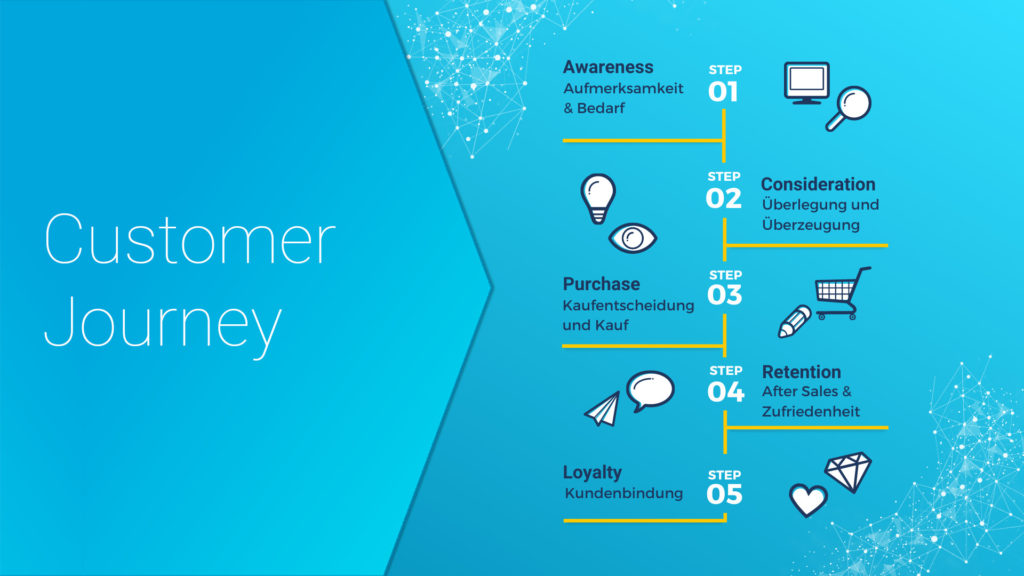 Customer Journey

Awareness
Aufmerksamkeit & Bedarf
STEP 01

STEP 02
Consideration
Überlegung und Überzeugung

Purchase
Kaufentscheidung und Kauf
STEP 03

STEP 04
Retention
After Sales & Zufriedenheit

Loyalty
Kundenbindung
STEP 05